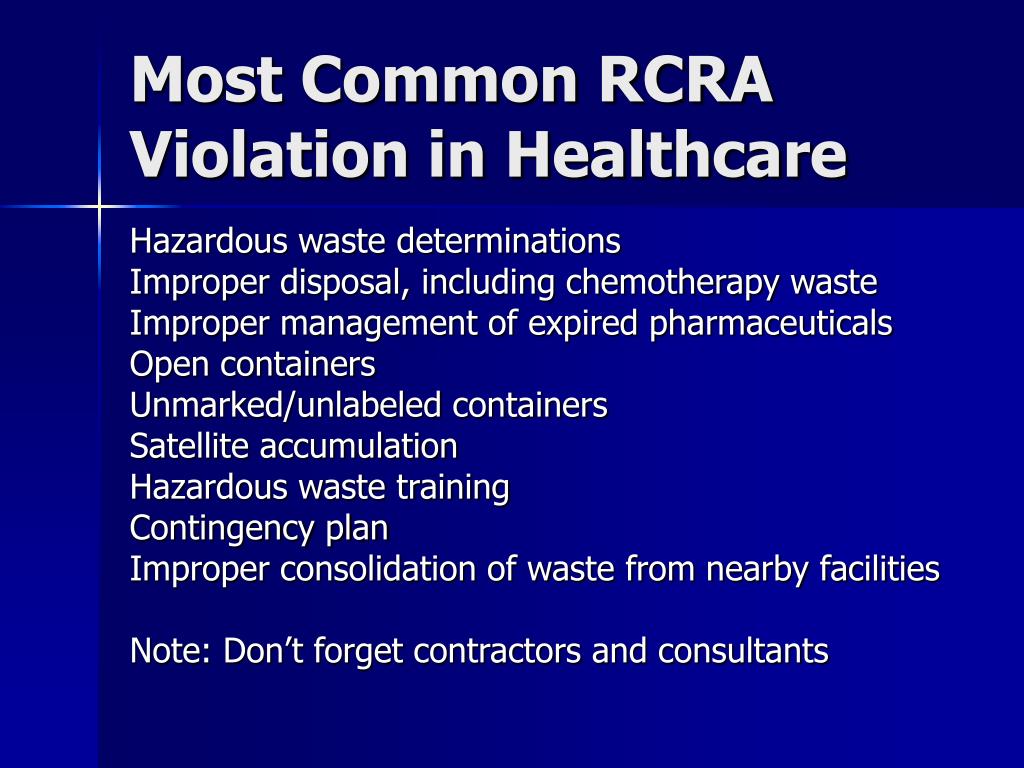 Most Common RCRA Violation in Healthcare

Hazardous waste determinations
Improper disposal, including chemotherapy waste
Improper management of expired pharmaceuticals
Open containers
Unmarked/unlabeled containers
Satellite accumulation
Hazardous waste training
Contingency plan
Improper consolidation of waste from nearby facilities

Note: Don’t forget contractors and consultants